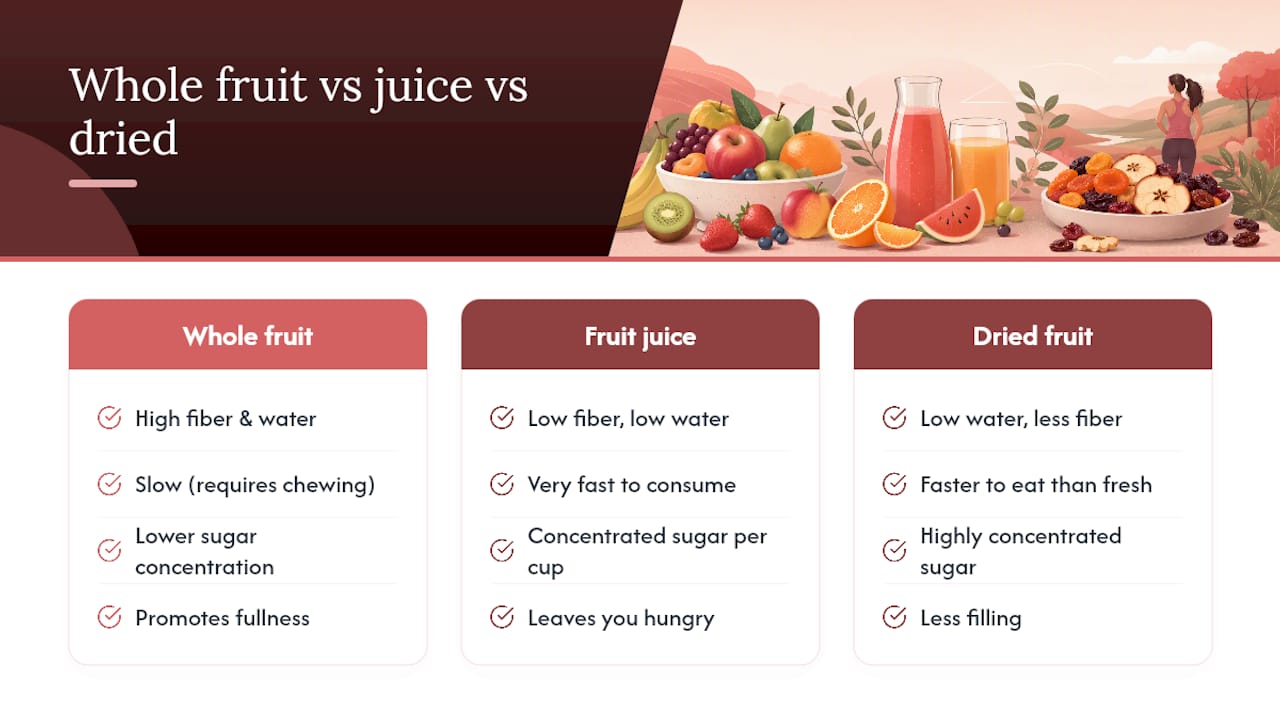 Whole fruit vs juice vs dried

Whole fruit

High fiber & water

Slow (requires chewing)

Lower sugar concentration

Promotes fullness

Fruit juice

Low fiber, low water

Very fast to consume

Concentrated sugar per cup

Leaves you hungry

Dried fruit

Low water, less fiber

Faster to eat than fresh

Highly concentrated sugar

Less filling